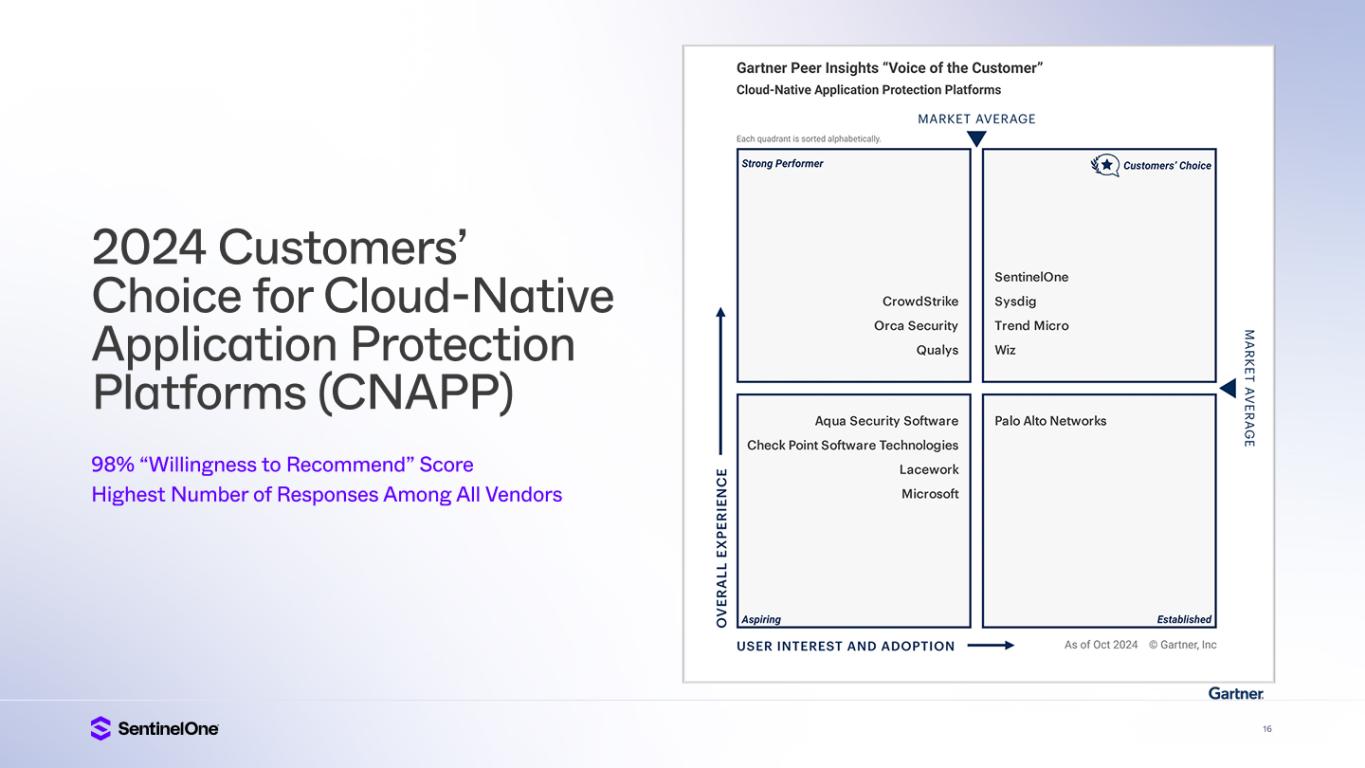 2024 Customers' Choice for Cloud-Native Application Protection Platforms (CNAPP)

98% "Willingness to Recommend" Score
Highest Number of Responses Among All Vendors

Gartner Peer Insights "Voice of the Customer"
Cloud-Native Application Protection Platforms

MARKET AVERAGE

Each quadrant is sorted alphabetically.

Strong Performer

CrowdStrike
Orca Security
Qualys

Customers' Choice

SentinelOne
Sysdig
Trend Micro
Wiz

MARKET AVERAGE

Aqua Security Software
Check Point Software Technologies
Lacework
Microsoft

Aspiring

Palo Alto Networks

Established

OVERALL EXPERIENCE

USER INTEREST AND ADOPTION

As of Oct 2024 © Gartner, Inc

Gartner

SentinelOne

16